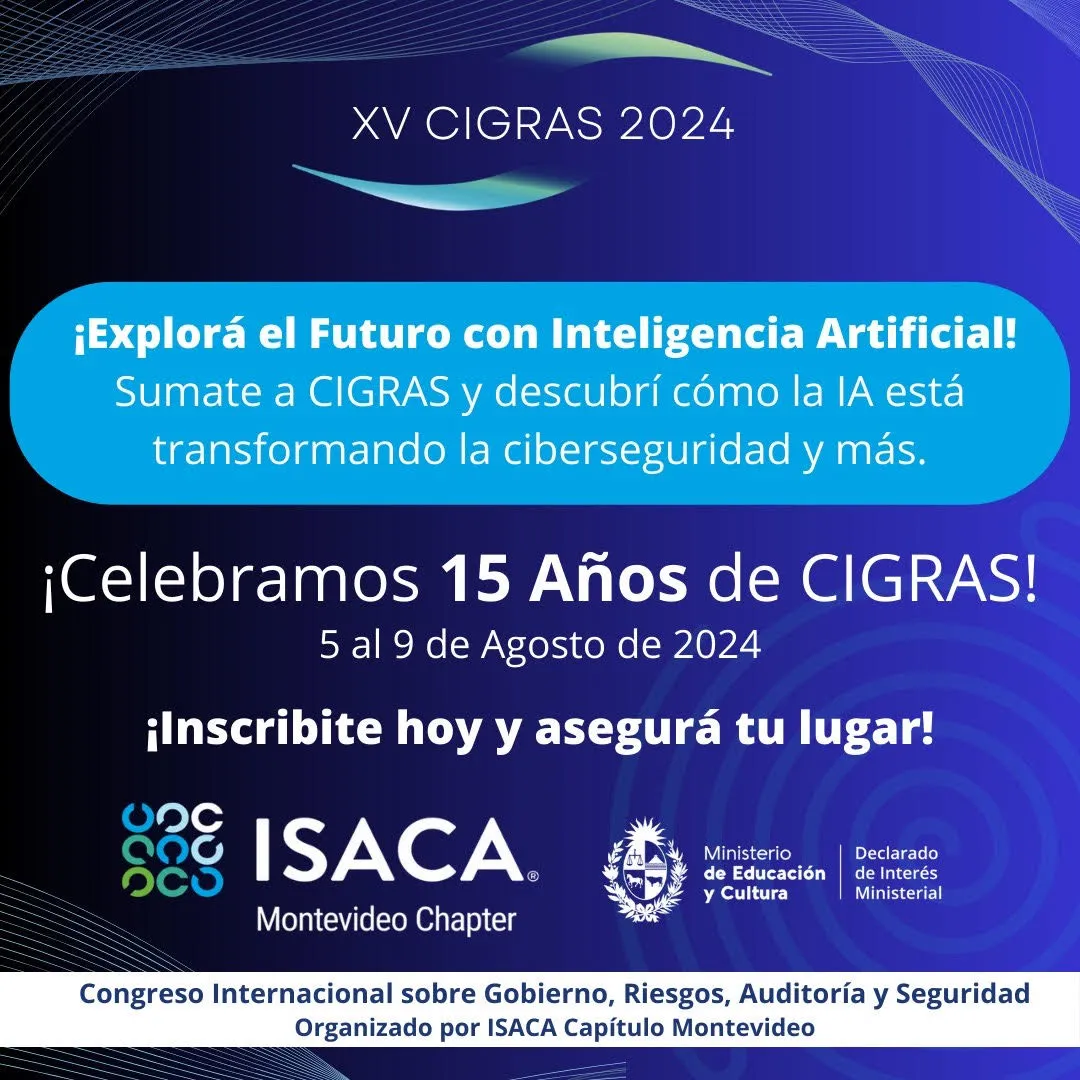 XV CIGRAS 2024

¡Explorá el Futuro con Inteligencia Artificial!
Sumate a CIGRAS y descubrí cómo la IA está transformando la ciberseguridad y más.

¡Celebramos 15 Años de CIGRAS!
5 al 9 de Agosto de 2024

¡Inscribite hoy y asegurá tu lugar!

ISACA®
Montevideo Chapter

Ministerio de Educación y Cultura

Declarado de Interés Ministerial

Congreso Internacional sobre Gobierno, Riesgos, Auditoría y Seguridad
Organizado por ISACA Capítulo Montevideo